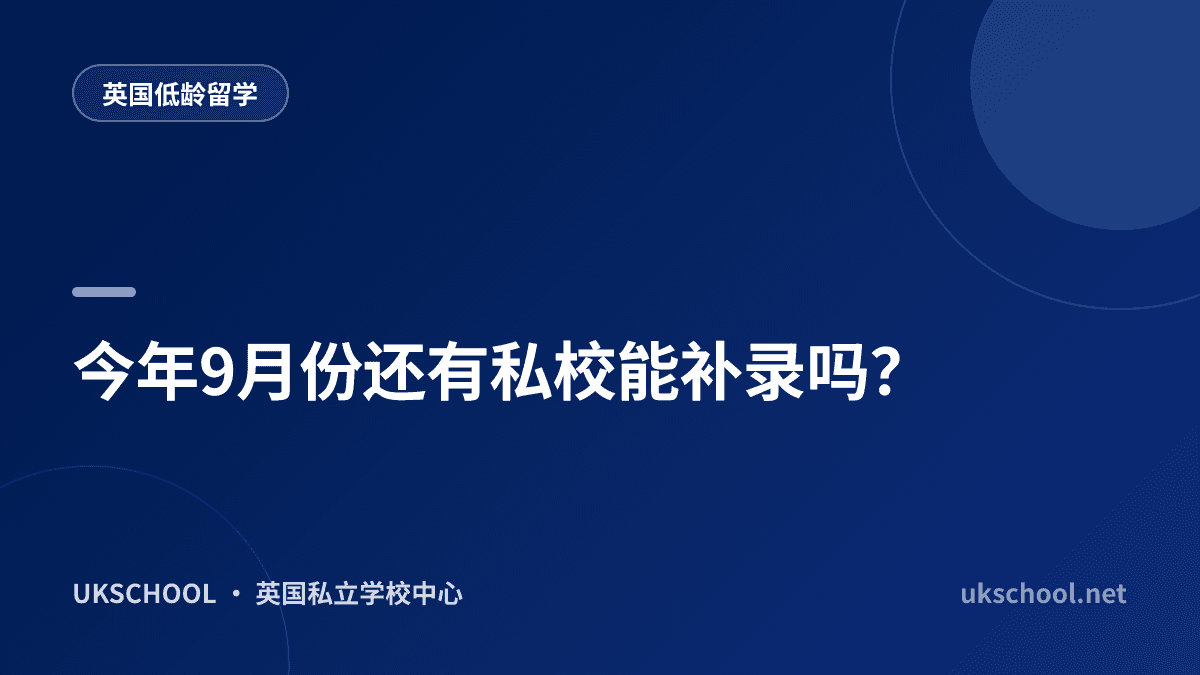 英国低龄留学

今年9月份还有私校能补录吗？

UKSCHOOL · 英国私立学校中心

ukschool.net